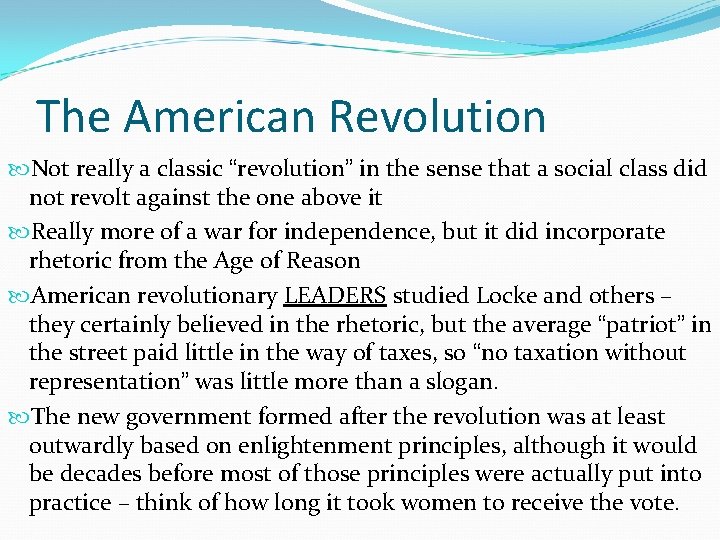 The American Revolution

Not really a classic “revolution” in the sense that a social class did not revolt against the one above it

Really more of a war for independence, but it did incorporate rhetoric from the Age of Reason

American revolutionary LEADERS studied Locke and others – they certainly believed in the rhetoric, but the average “patriot” in the street paid little in the way of taxes, so “no taxation without representation” was little more than a slogan.

The new government formed after the revolution was at least outwardly based on enlightenment principles, although it would be decades before most of those principles were actually put into practice – think of how long it took women to receive the vote.